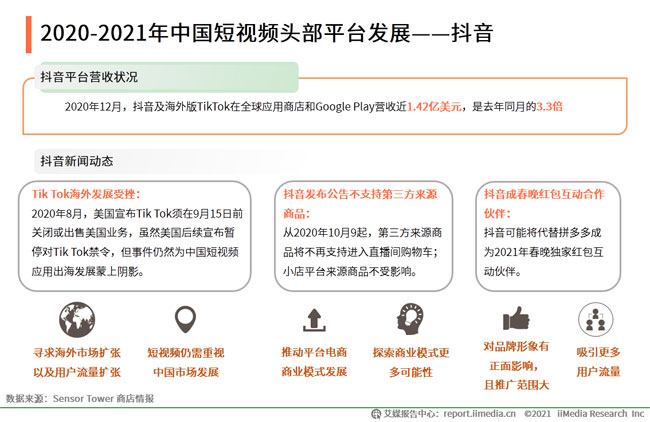 2020-2021年中国短视频头部平台发展——抖音

抖音平台营收状况

2020年12月，抖音及海外版TikTok在全球应用商店和Google Play营收近1.42亿美元，是去年同月的3.3倍

抖音新闻动态

Tik Tok海外发展受挫：
2020年8月，美国宣布Tik Tok须在9月15日前关闭或出售美国业务，虽然美国后续宣布暂停对Tik Tok禁令，但事件仍然为中国短视频应用出海发展蒙上阴影。

抖音发布公告不支持第三方来源商品：
从2020年10月9起，第三方来源商品将不再支持进入直播间购物车；小店平台来源商品不受影响。

抖音成春晚红包互动合作伙伴：
抖音可能将代替拼多多成为2021年春晚独家红包互动伙伴。

寻求海外市场扩张以及用户流量扩张

短视频仍需重视中国市场发展

推动平台电商商业模式发展

探索商业模式更多可能性

对品牌形象有正面影响，且推广范围大

吸引更多用户流量

数据来源：Sensor Tower 商店情报

艾媒报告中心：report.iimedia.cn ©2021 iiMedia Research Inc